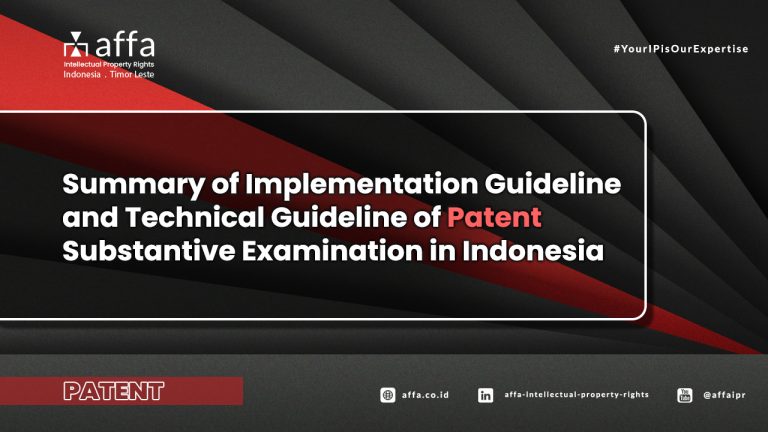 affa
Intellectual Property Rights
Indonesia . Timor Leste

#YourIPisOurExpertise

Summary of Implementation Guideline and Technical Guideline of Patent Substantive Examination in Indonesia

PATENT

affa.co.id

affa-intellectual-property-rights

@affaipr